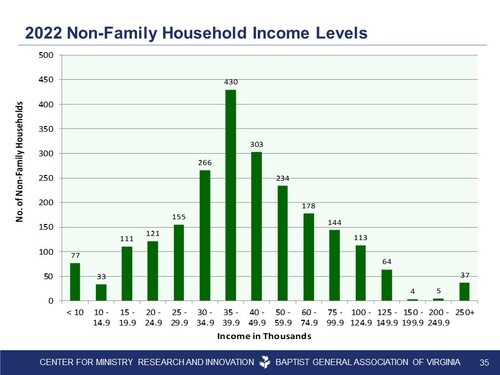 2022 Non-Family Household Income Levels

No. of Non-Family Households

500
450
400
350
300
250
200
150
100
50
0

77
33
111
121
155
266
430
303
234
178
144
113
64
4
5
37

< 10
10 - 14.9
15 - 19.9
20 - 24.9
25 - 29.9
30 - 34.9
35 - 39.9
40 - 49.9
50 - 59.9
60 - 74.9
75 - 99.9
100 - 124.9
125 - 149.9
150 - 199.9
200 - 249.9
250+

Income in Thousands

CENTER FOR MINISTRY RESEARCH AND INNOVATION BAPTIST GENERAL ASSOCIATION OF VIRGINIA 35